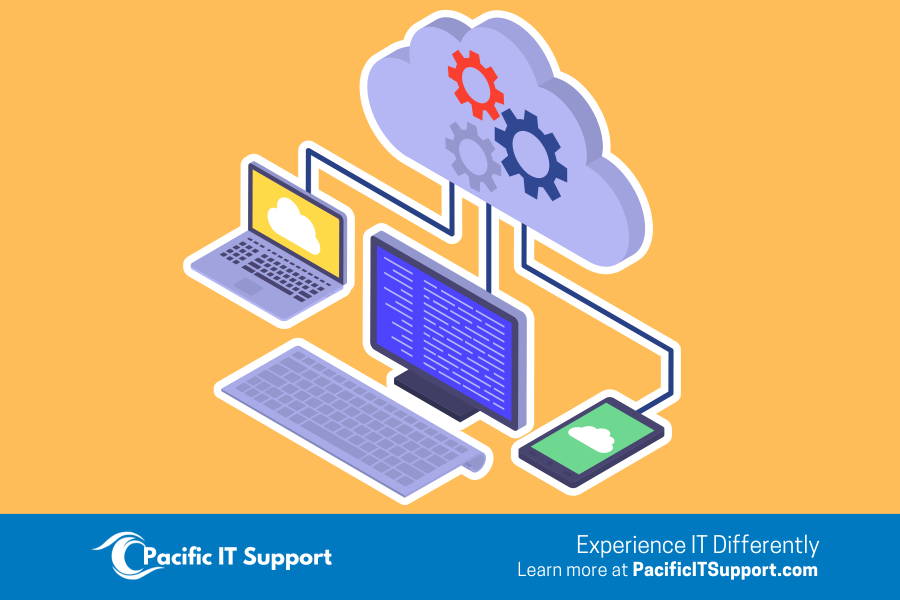 Pacific IT Support

Experience IT Differently
Learn more at PacificITSupport.com